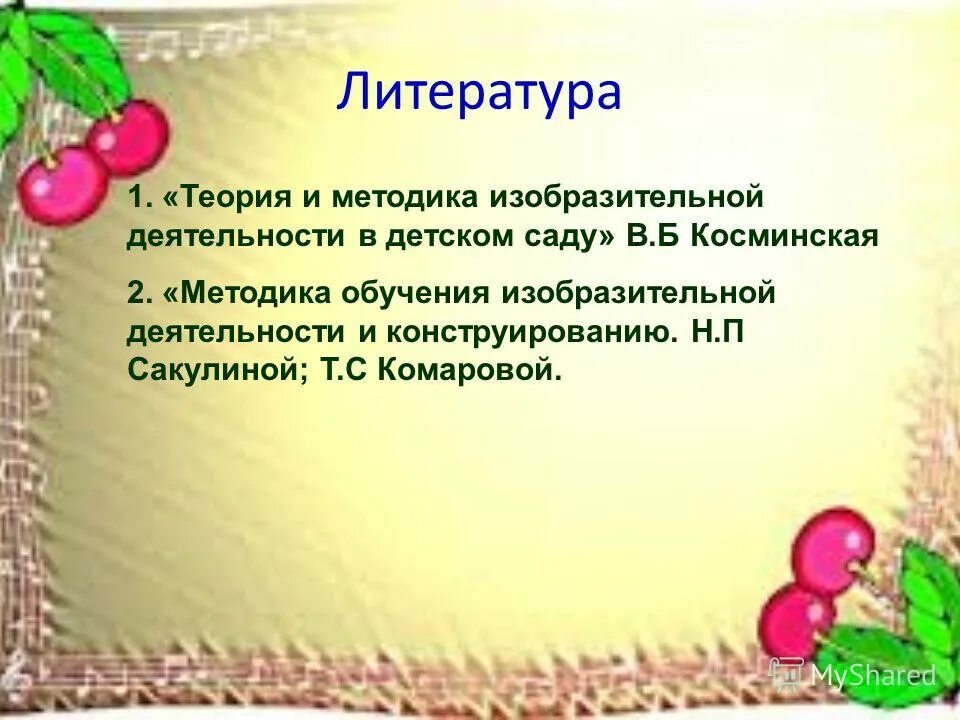 Литература

1. «Теория и методика изобразительной деятельности в детском саду» В.Б Косминская

2. «Методика обучения изобразительной деятельности и конструированию. Н.П Сакулиной; Т.С Комаровой.

MyShared